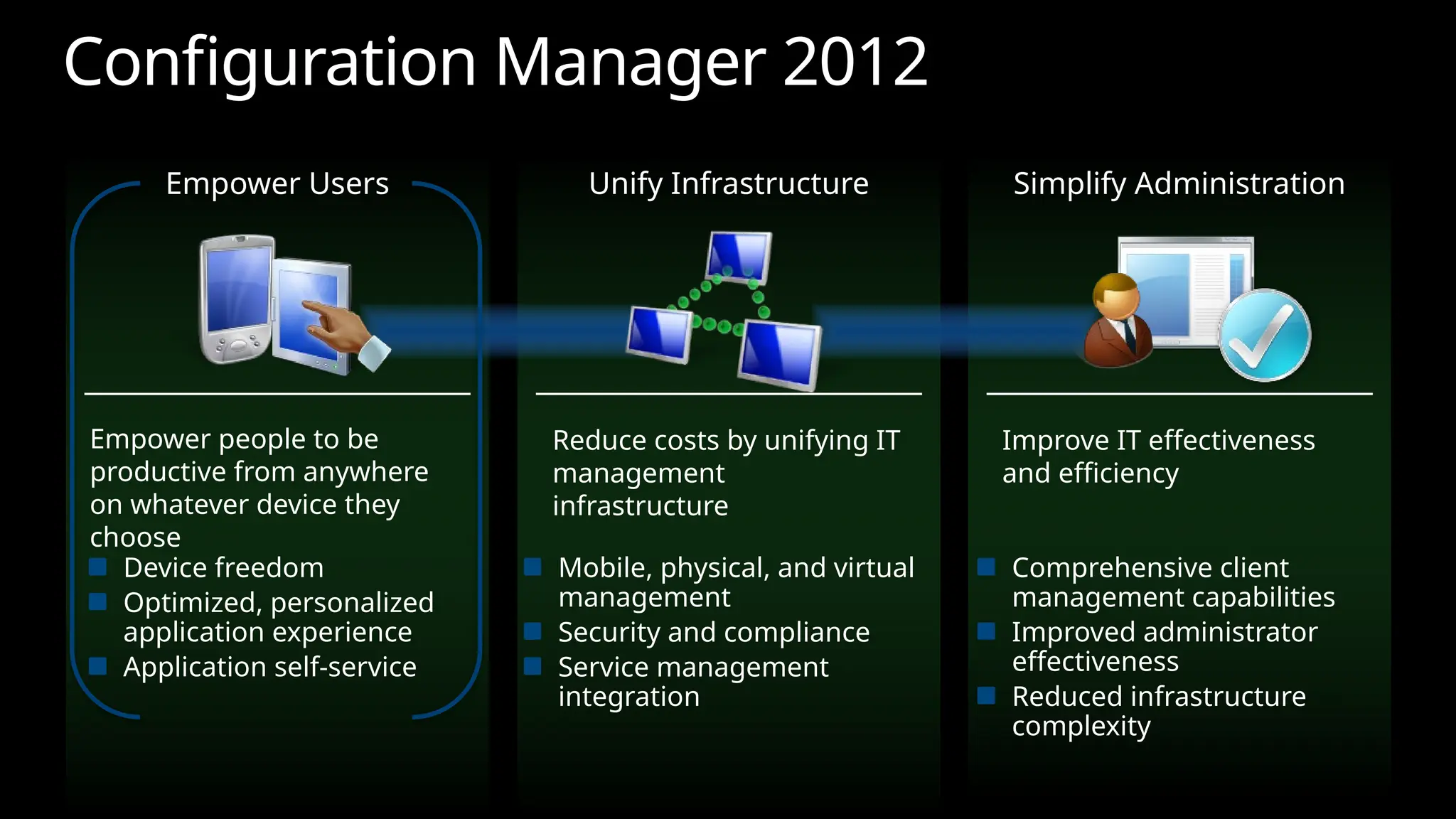 Configuration Manager 2012

Empower Users

Empower people to be productive from anywhere on whatever device they choose

- Device freedom
- Optimized, personalized application experience
- Application self-service

Unify Infrastructure

Reduce costs by unifying IT management infrastructure

- Mobile, physical, and virtual management
- Security and compliance
- Service management integration

Simplify Administration

Improve IT effectiveness and efficiency

- Comprehensive client management capabilities
- Improved administrator effectiveness
- Reduced infrastructure complexity